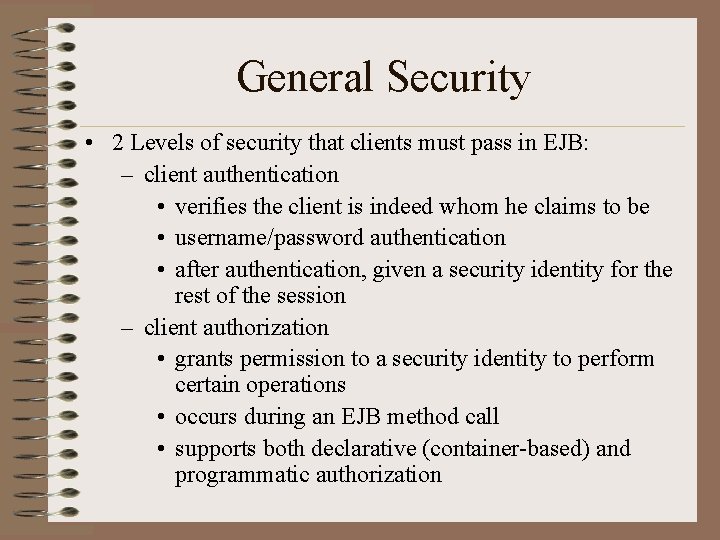 General Security

• 2 Levels of security that clients must pass in EJB:
– client authentication
• verifies the client is indeed whom he claims to be
• username/password authentication
• after authentication, given a security identity for the rest of the session
– client authorization
• grants permission to a security identity to perform certain operations
• occurs during an EJB method call
• supports both declarative (container-based) and programmatic authorization